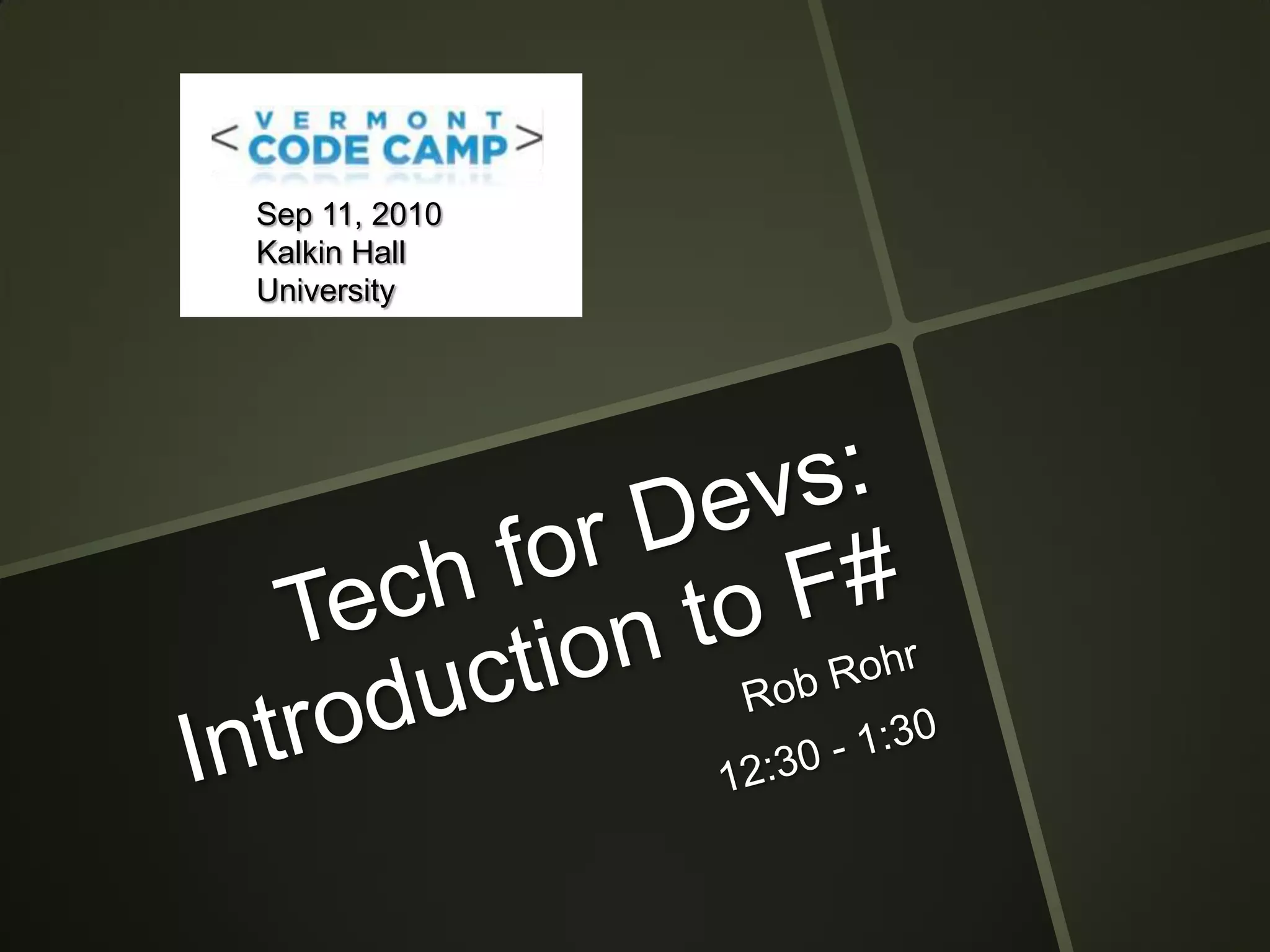 < VERMONT CODE CAMP >

Sep 11, 2010
Kalkin Hall
University

Tech for Devs: Introduction to F#

Rob Rohr

12:30 - 1:30